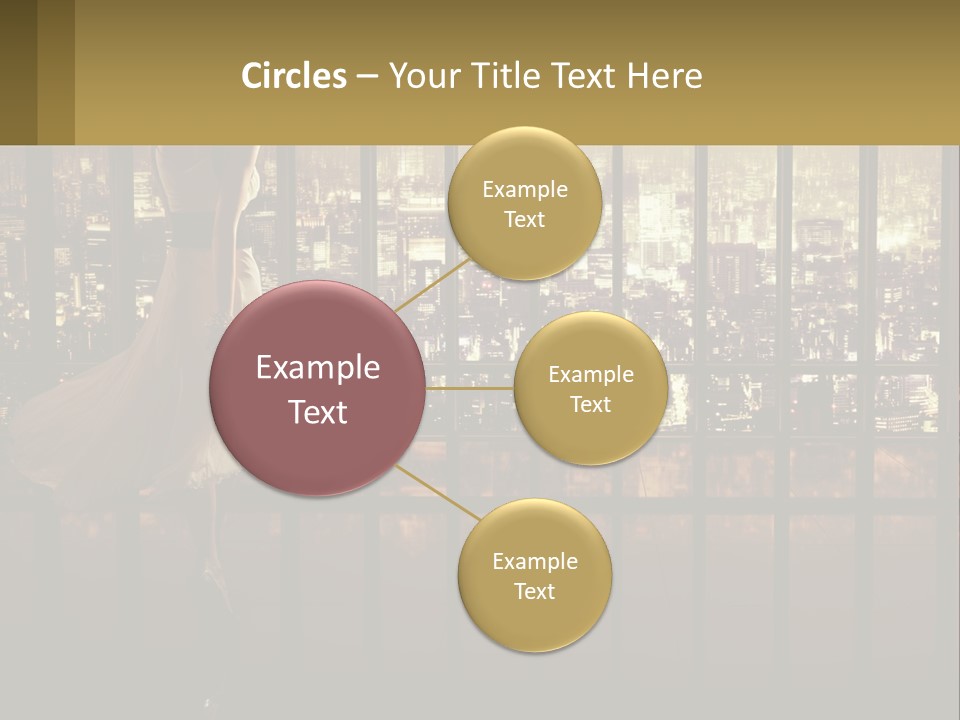 Circles – Your Title Text Here

Example Text

Example Text

Example Text

Example Text